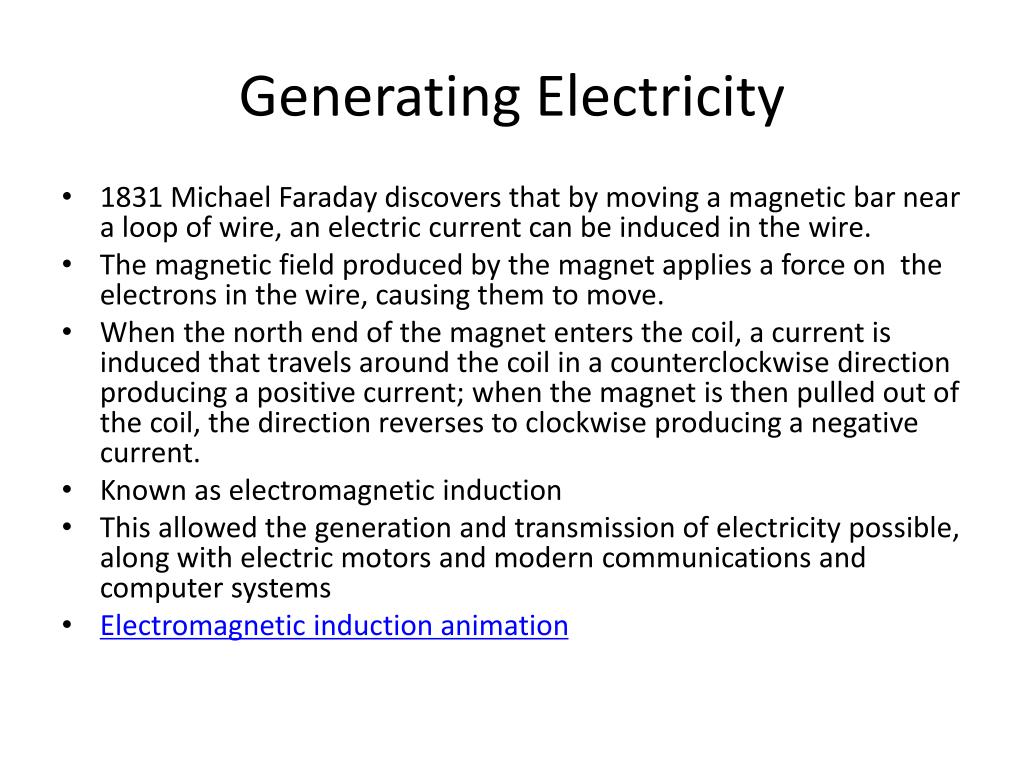 Generating Electricity

• 1831 Michael Faraday discovers that by moving a magnetic bar near a loop of wire, an electric current can be induced in the wire.
• The magnetic field produced by the magnet applies a force on the electrons in the wire, causing them to move.
• When the north end of the magnet enters the coil, a current is induced that travels around the coil in a counterclockwise direction producing a positive current; when the magnet is then pulled out of the coil, the direction reverses to clockwise producing a negative current.
• Known as electromagnetic induction
• This allowed the generation and transmission of electricity possible, along with electric motors and modern communications and computer systems
• Electromagnetic induction animation